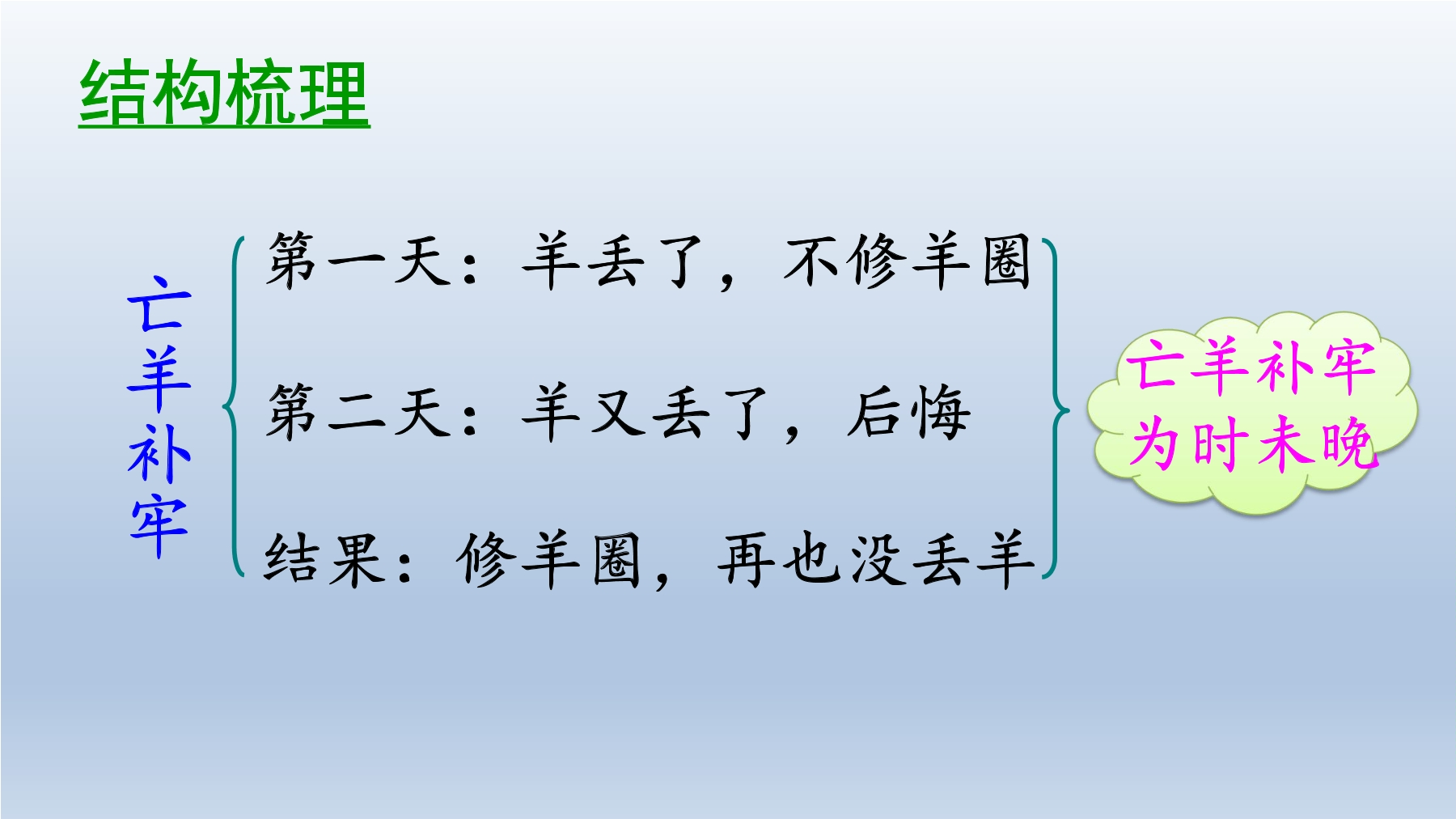 结构梳理

亡羊补牢

第一天：羊丢了，不修羊圈

第二天：羊又丢了，后悔

结果：修羊圈，再也没丢羊

亡羊补牢
为时未晚